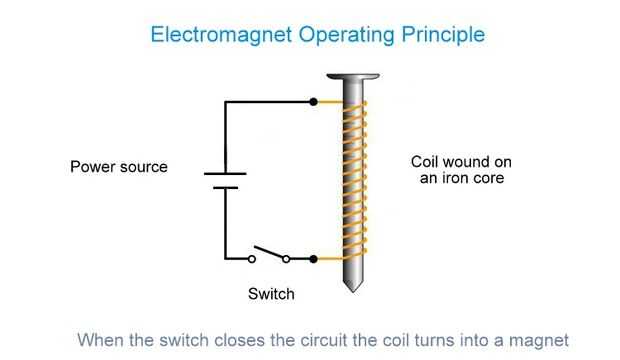 Electromagnet Operating Principle

Power source

Coil wound on an iron core

Switch

When the switch closes the circuit the coil turns into a magnet